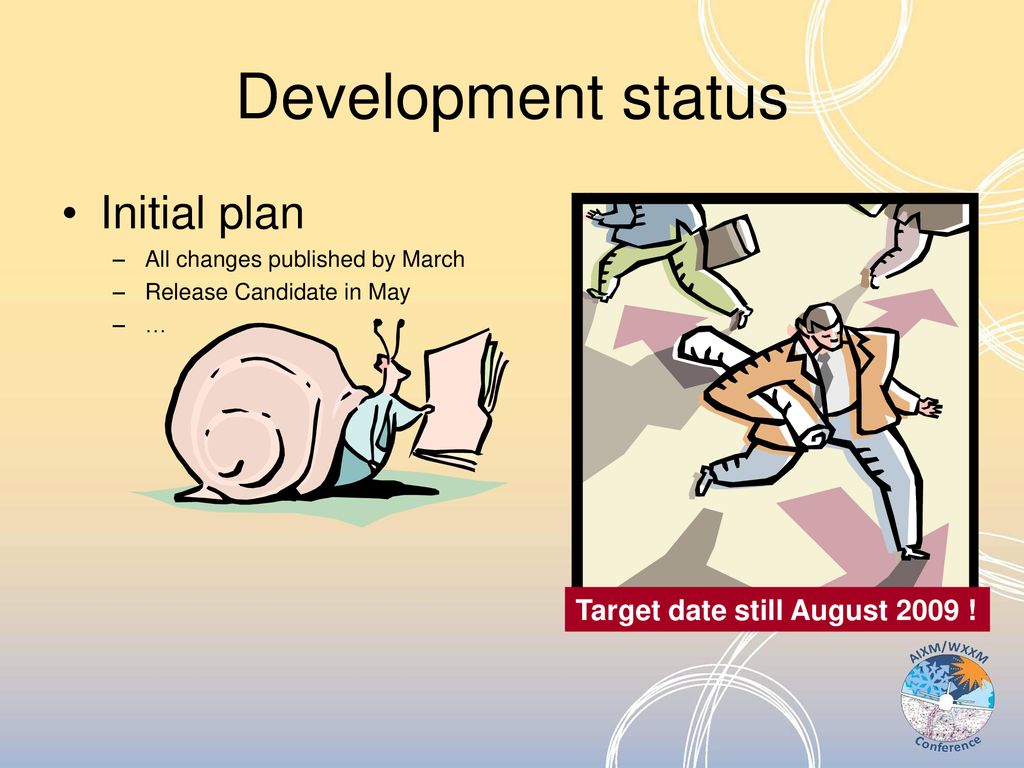 Development status

• Initial plan
– All changes published by March
– Release Candidate in May
– …

Target date still August 2009 !

AIXM/WXXM Conference